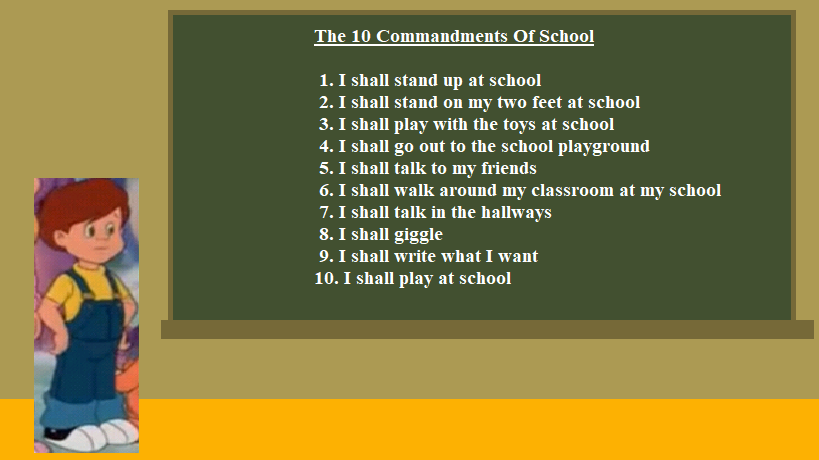 The 10 Commandments Of School

1. I shall stand up at school
2. I shall stand on my two feet at school
3. I shall play with the toys at school
4. I shall go out to the school playground
5. I shall talk to my friends
6. I shall walk around my classroom at my school
7. I shall talk in the hallways
8. I shall giggle
9. I shall write what I want
10. I shall play at school